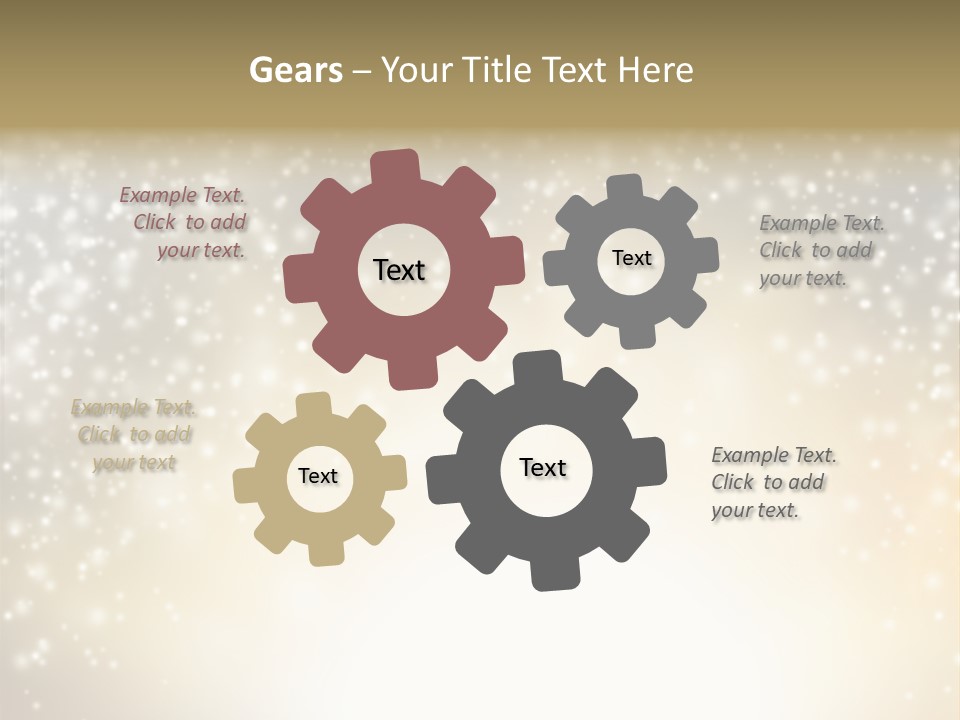 Gears – Your Title Text Here

Example Text. Click to add your text.

Text

Text

Example Text. Click to add your text.

Example Text. Click to add your text

Text

Text

Example Text. Click to add your text.